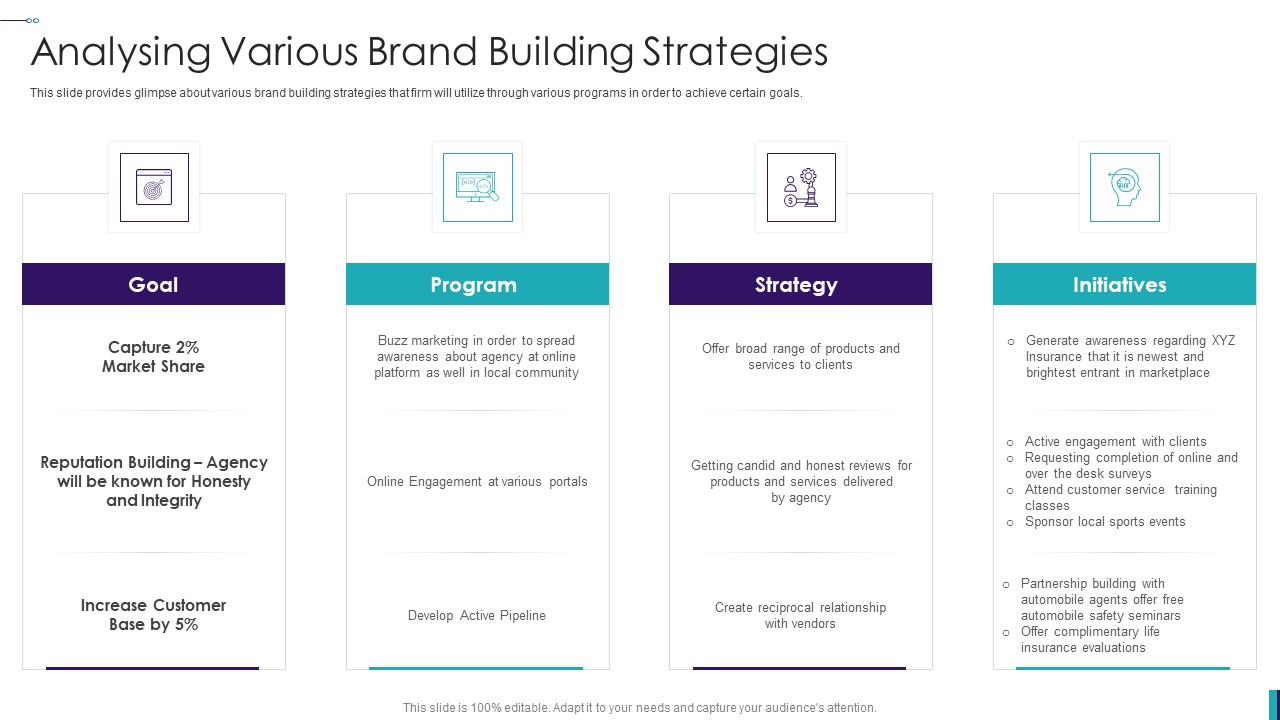 Analysing Various Brand Building Strategies

This slide provides glimpse about various brand building strategies that firm will utilize through various programs in order to achieve certain goals.

Goal

Capture 2% Market Share

Reputation Building – Agency will be known for Honesty and Integrity

Increase Customer Base by 5%

Program

Buzz marketing in order to spread awareness about agency at online platform as well in local community

Online Engagement at various portals

Develop Active Pipeline

Strategy

Offer broad range of products and services to clients

Getting candid and honest reviews for products and services delivered by agency

Create reciprocal relationship with vendors

Initiatives

o Generate awareness regarding XYZ Insurance that it is newest and brightest entrant in marketplace

o Active engagement with clients
o Requesting completion of online and over the desk surveys
o Attend customer service training classes
o Sponsor local sports events

o Partnership building with automobile agents offer free automobile safety seminars
o Offer complimentary life insurance evaluations

This slide is 100% editable. Adapt it to your needs and capture your audience's attention.